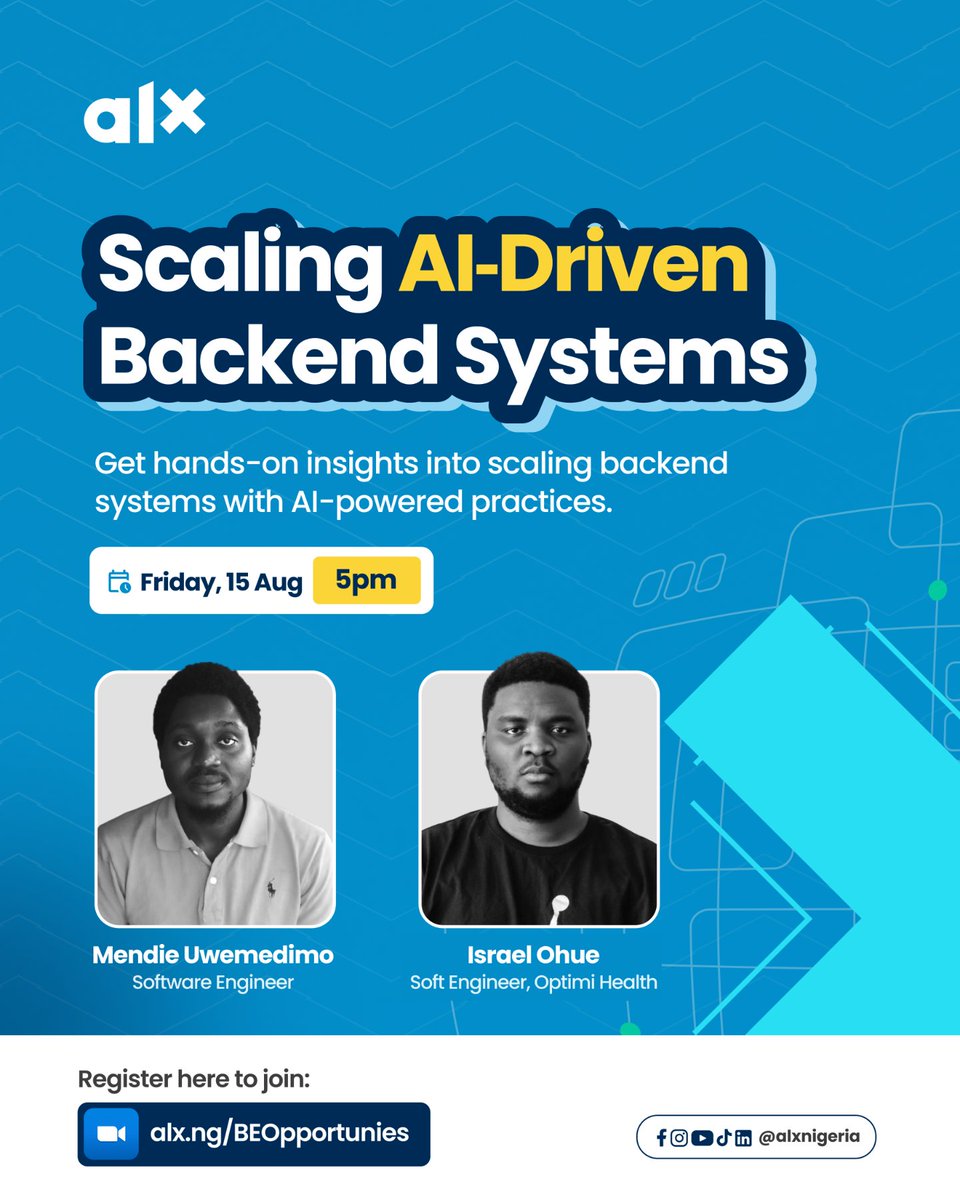 alx

Scaling AI-Driven Backend Systems

Get hands-on insights into scaling backend systems with AI-powered practices.

Friday, 15 Aug 5pm

Mendie Uwemedimo
Software Engineer

Israel Ohue
Soft Engineer, Optimi Health

Register here to join:

alx.ng/BEOpportunies

@alxnigeria